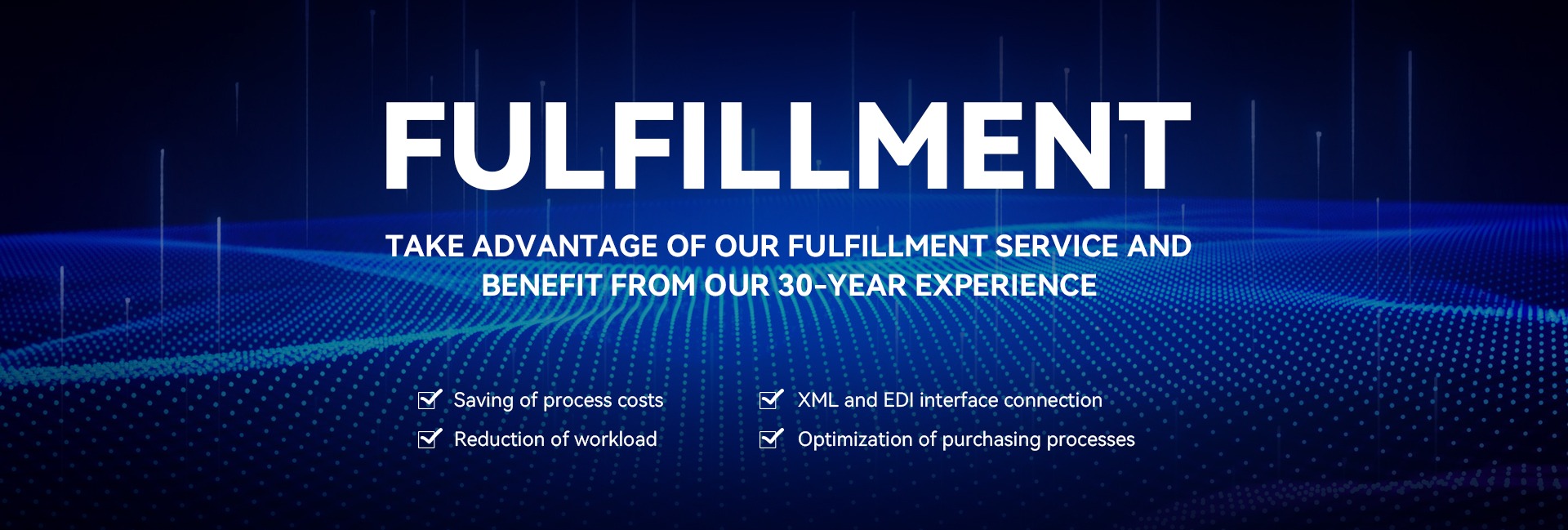 FULFILLMENT

TAKE ADVANTAGE OF OUR FULFILLMENT SERVICE AND BENEFIT FROM OUR 30-YEAR EXPERIENCE

Saving of process costs
Reduction of workload

XML and EDI interface connection
Optimization of purchasing processes